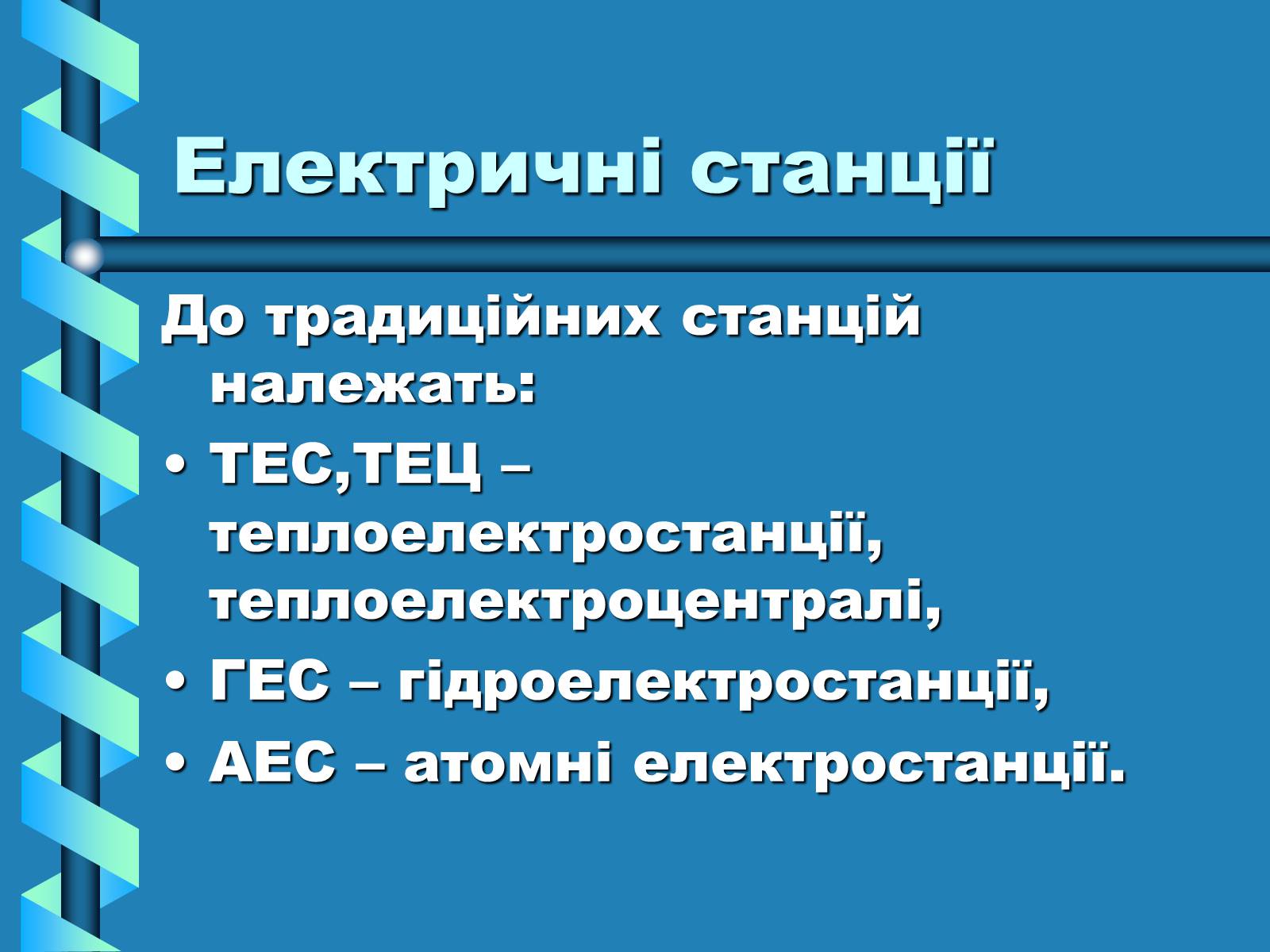 Електричні станції

До традиційних станцій належать:

• ТЕС,ТЕЦ – теплоелектростанції, теплоелектроцентралі,
• ГЕС – гідроелектростанції,
• АЕС – атомні електростанції.